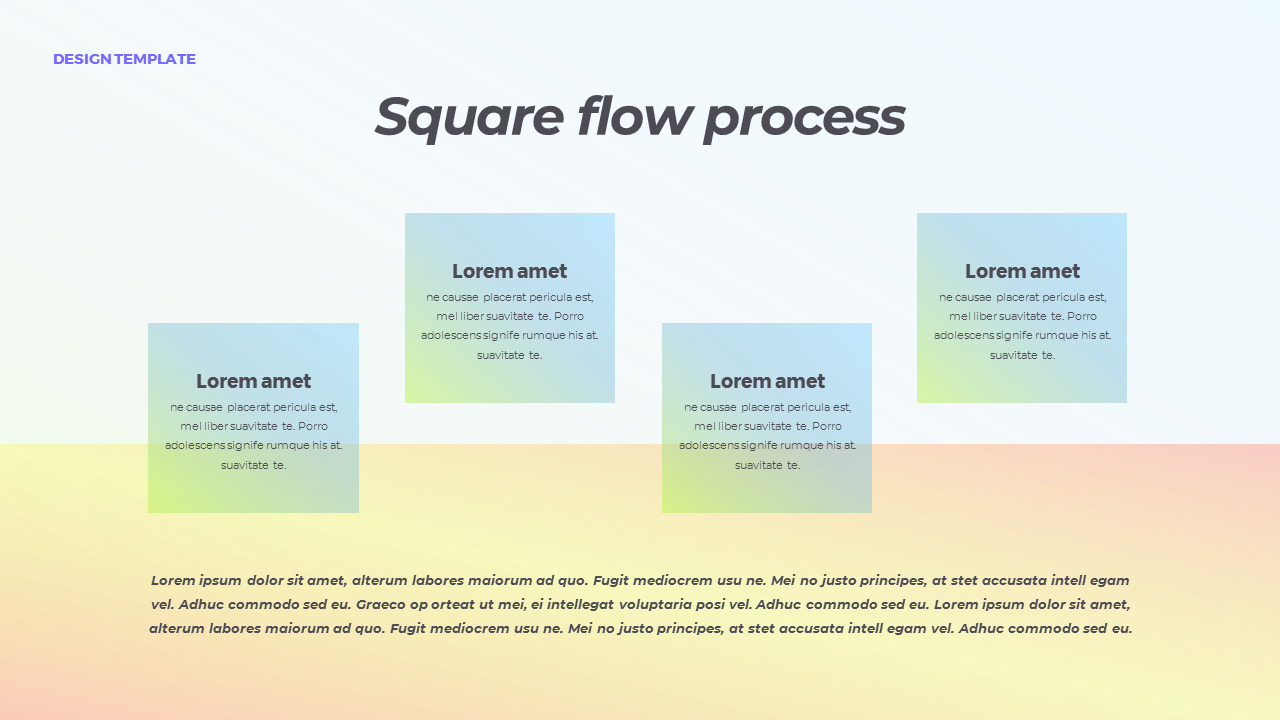 DESIGN TEMPLATE

Square flow process

Lorem amet
ne causae placerat pericula est, mel liber suavitate te. Porro adolescens signife rumque his at. suavitate te.

Lorem amet
ne causae placerat pericula est, mel liber suavitate te. Porro adolescens signife rumque his at. suavitate te.

Lorem amet
ne causae placerat pericula est, mel liber suavitate te. Porro adolescens signife rumque his at. suavitate te.

Lorem amet
ne causae placerat pericula est, mel liber suavitate te. Porro adolescens signife rumque his at. suavitate te.

Lorem ipsum dolor sit amet, alterum labores maiorum ad quo. Fugit mediocrem usu ne. Mei no justo principes, at stet accusata intell egam vel. Adhuc commodo sed eu. Graeco op orteat ut mei, ei intellegat voluptaria posi vel. Adhuc commodo sed eu. Lorem ipsum dolor sit amet, alterum labores maiorum ad quo. Fugit mediocrem usu ne. Mei no justo principes, at stet accusata intell egam vel. Adhuc commodo sed eu.